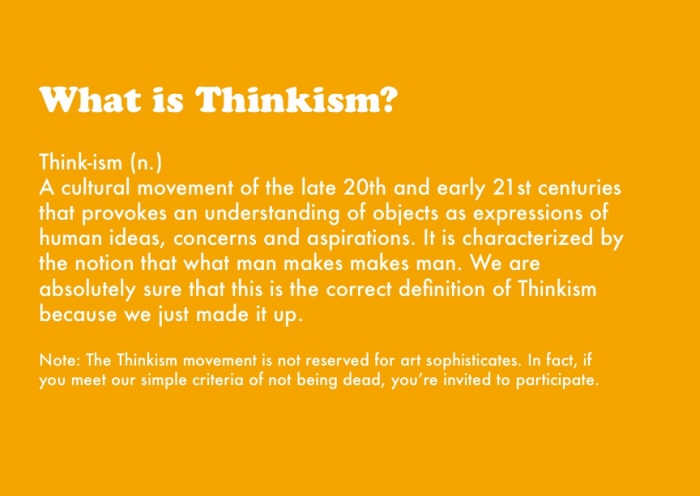 What is Thinkism?

Think-ism (n.)
A cultural movement of the late 20th and early 21st centuries that provokes an understanding of objects as expressions of human ideas, concerns and aspirations. It is characterized by the notion that what man makes makes man. We are absolutely sure that this is the correct definition of Thinkism because we just made it up.

Note: The Thinkism movement is not reserved for art sophisticates. In fact, if you meet our simple criteria of not being dead, you're invited to participate.